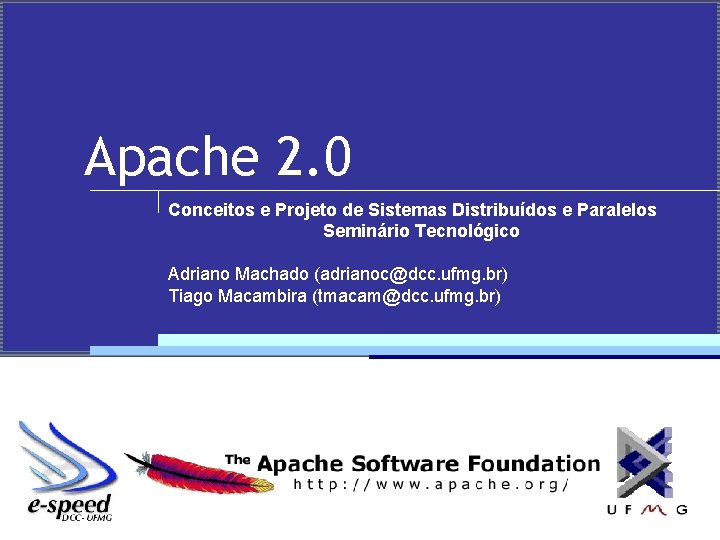 Apache 2.0

Conceitos e Projeto de Sistemas Distribuídos e Paralelos
Seminário Tecnológico

Adriano Machado (adrianoc@dcc.ufmg.br)
Tiago Macambira (tmacam@dcc.ufmg.br)

e-speed
DCC-UFMG

The Apache Software Foundation
http://www.apache.org/

UFMG